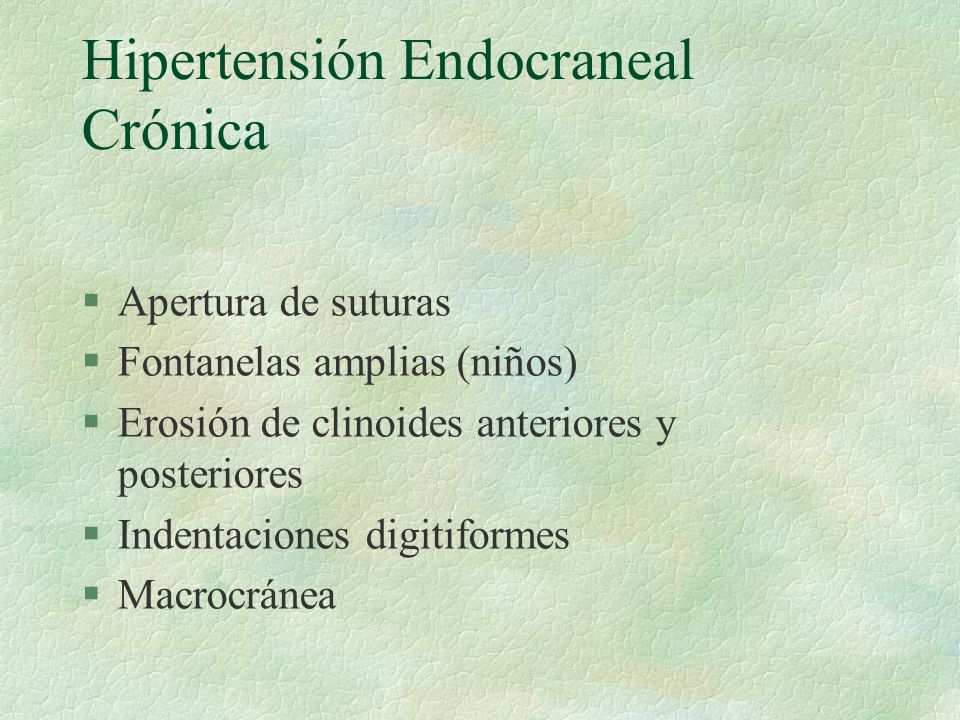 Hipertensión Endocraneal Crónica

§ Apertura de suturas
§ Fontanelas amplias (niños)
§ Erosión de clinoides anteriores y posteriores
§ Indentaciones digitiformes
§ Macrocránea